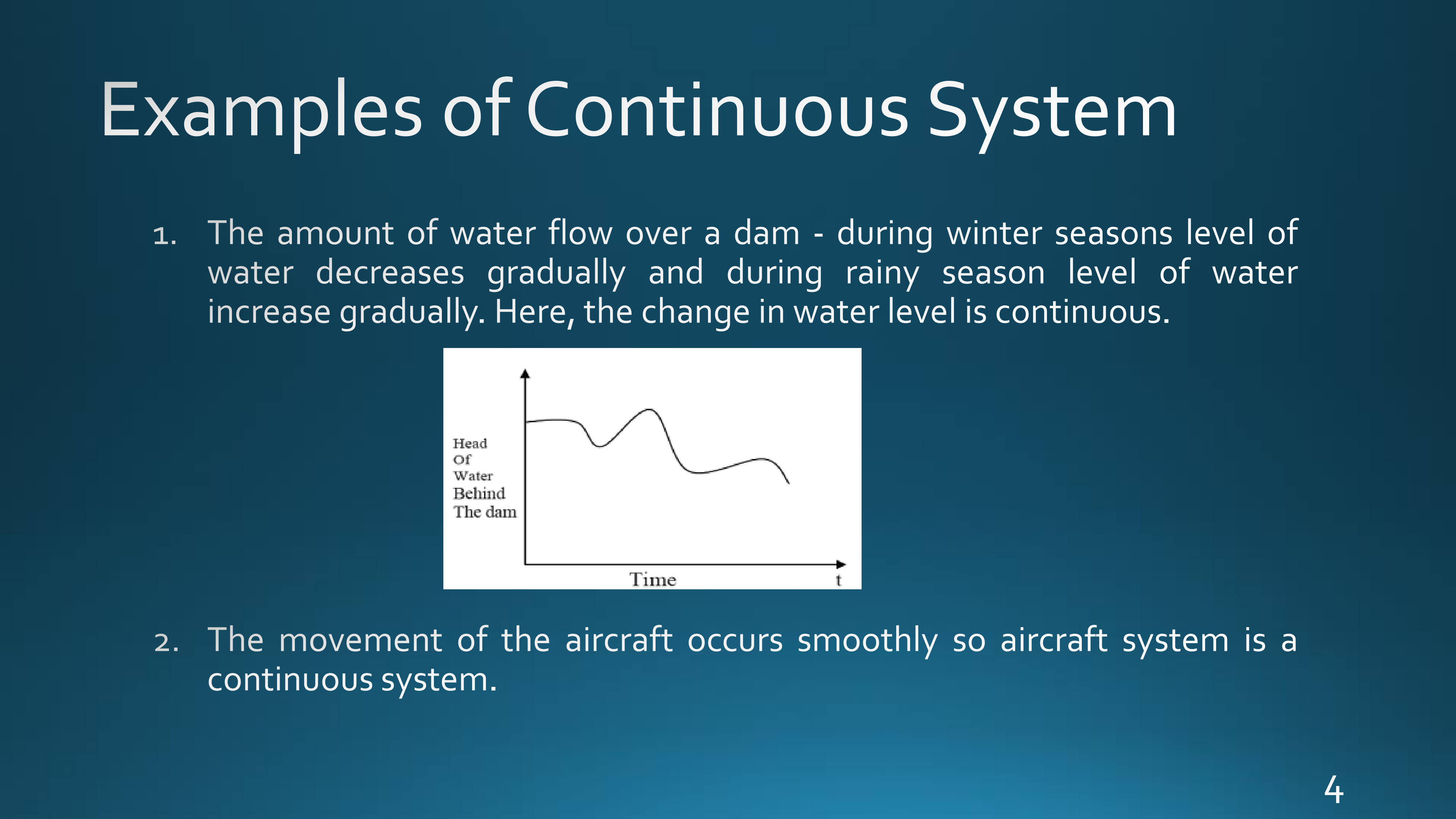 Examples of Continuous System

1. The amount of water flow over a dam - during winter seasons level of water decreases gradually and during rainy season level of water increase gradually. Here, the change in water level is continuous.

Head
Of
Water
Behind
The dam

Time

t

2. The movement of the aircraft occurs smoothly so aircraft system is a continuous system.

4